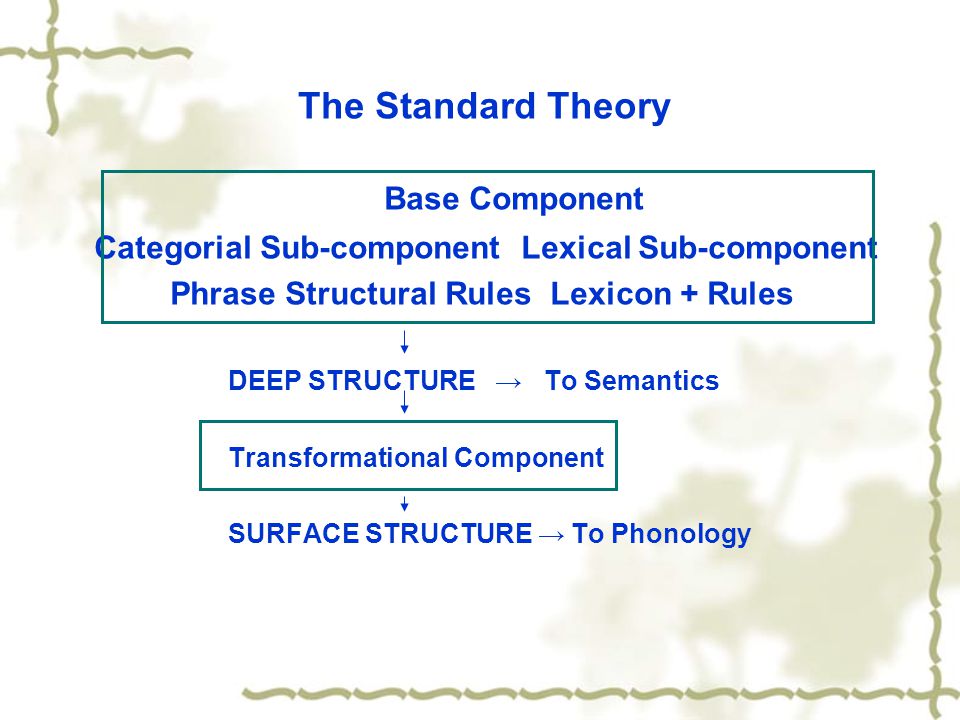 The Standard Theory

Base Component
Categorial Sub-component Lexical Sub-component
Phrase Structural Rules Lexicon + Rules

DEEP STRUCTURE → To Semantics

Transformational Component

SURFACE STRUCTURE → To Phonology